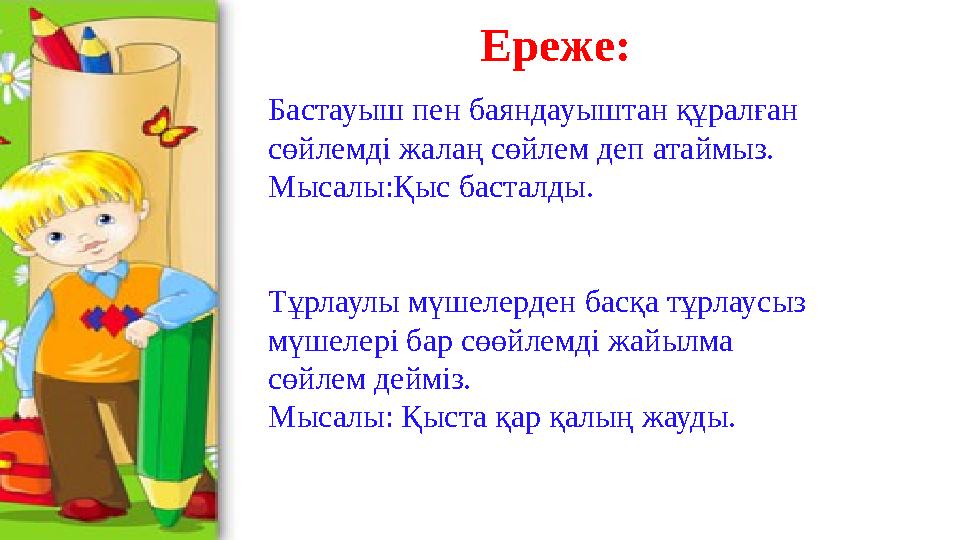 Ереже:

Бастауыш пен баяндауыштан құралған сөйлемді жалаң сөйлем деп атаймыз. Мысалы:Қыс басталды.

Тұрлаулы мүшелерден басқа тұрлаусыз мүшелері бар сөөйлемді жайылма сөйлем дейміз.
Мысалы: Қыста қар қалың жауды.